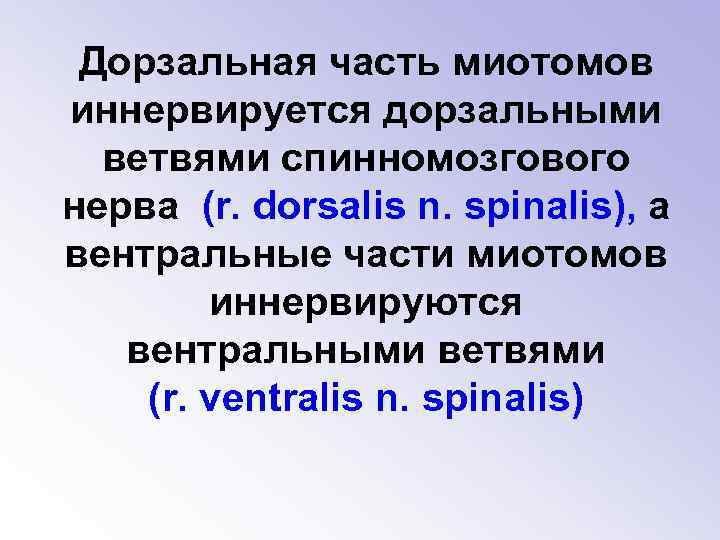 Дорзальная часть миотомов иннервируется дорзальными ветвями спинномозгового нерва (r. dorsalis n. spinalis), а вентральные части миотомов иннервируются вентральными ветвями (r. ventralis n. spinalis)